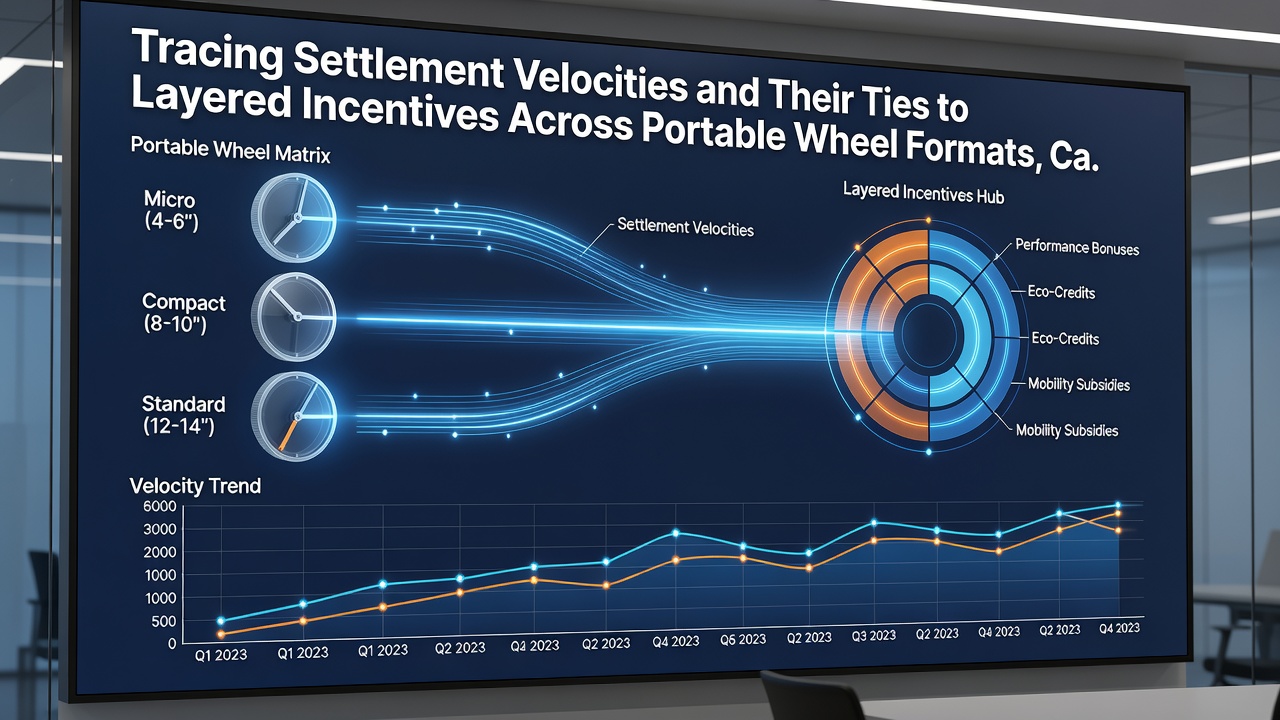 Tracing Settlement Velocities and Their Ties to Layered Incentives Across Portable Wheel Formats, Ca.

Portable Wheel Matrix

Micro (4-6")

Compact (8-10")

Standard (12-14")

Settlement Velocities

Layered Incentives Hub

Performance Bonuses

Eco-Credits

Eco-Credits

Mobility Subsidies

Mobility Subsidies

Velocity Trend

6000
3000
2000
1000
1000
500
0

Q1 2023
Q1 2023
Q1 2023
Q2 2023
Q4 2023
Q2 2023
Q4 2023
Q5 2023
Q2 2023
Q3 2023
Q2 2023
Q4 2023
Q2 2023
Q4 2023